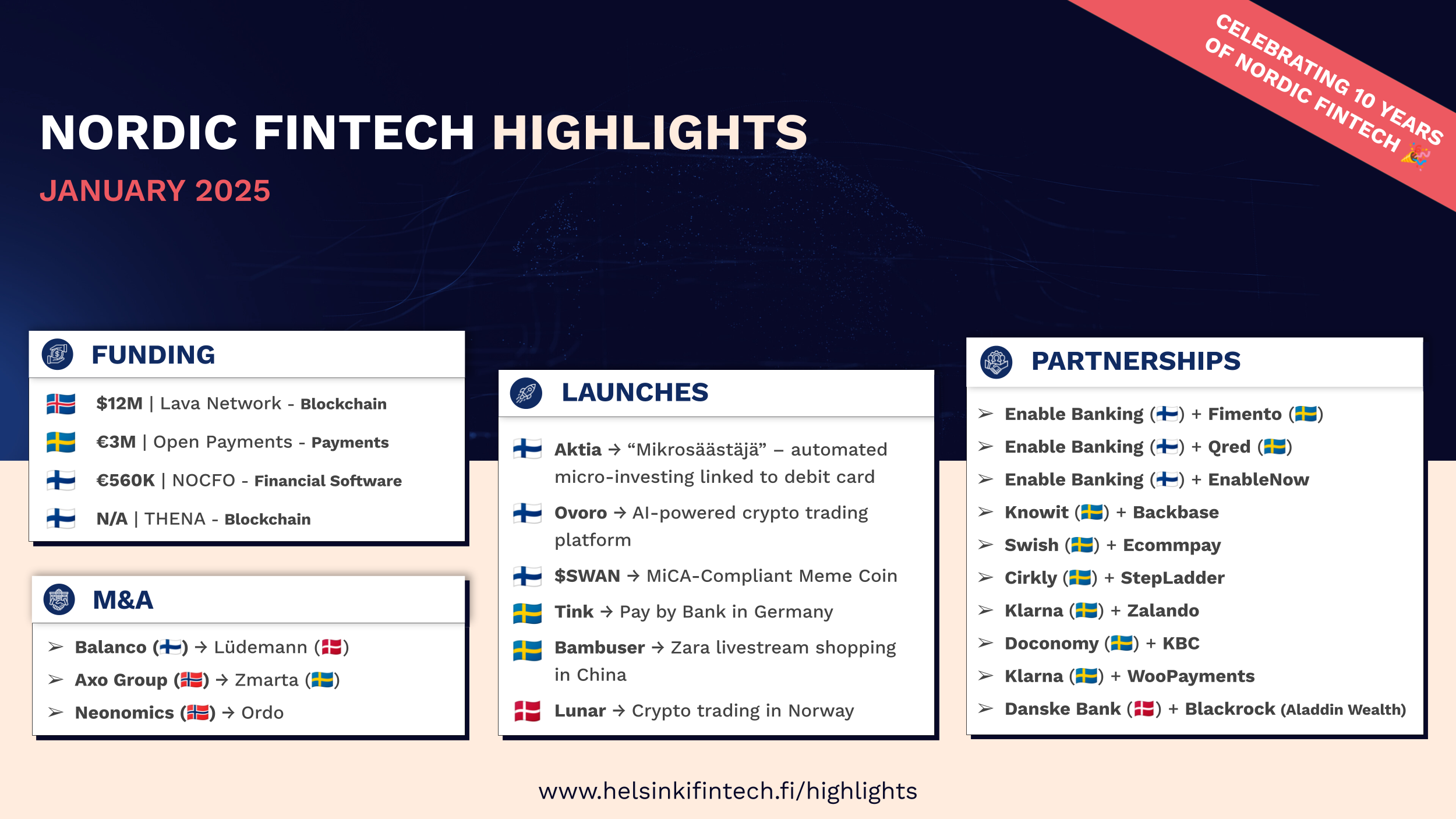 CELEBRATING 10 YEARS OF NORDIC FINTECH 🎉

NORDIC FINTECH HIGHLIGHTS

JANUARY 2025

FUNDING

🇮🇸 $12M | Lava Network - Blockchain

🇸🇪 €3M | Open Payments - Payments

🇫🇮 €560K | NOCFO - Financial Software

🇫🇮 N/A | THENA - Blockchain

M&A

➢ Balanco (🇫🇮) → Lüdemann (🇩🇰)
➢ Axo Group (🇳🇴) → Zmarta (🇸🇪)
➢ Neonomics (🇳🇴) → Ordo

LAUNCHES

🇫🇮 Aktia → “Mikrosäästäjä” – automated micro-investing linked to debit card

🇫🇮 Ovoro → AI-powered crypto trading platform

🇫🇮 $SWAN → MiCA-Compliant Meme Coin

🇸🇪 Tink → Pay by Bank in Germany

🇸🇪 Bambuser → Zara livestream shopping in China

🇩🇰 Lunar → Crypto trading in Norway

PARTNERSHIPS

➢ Enable Banking (🇫🇮) + Fimento (🇸🇪)
➢ Enable Banking (🇫🇮) + Qred (🇸🇪)
➢ Enable Banking (🇫🇮) + EnableNow
➢ Knowit (🇸🇪) + Backbase
➢ Swish (🇸🇪) + Ecommpay
➢ Cirkly (🇸🇪) + StepLadder
➢ Klarna (🇸🇪) + Zalando
➢ Doconomy (🇸🇪) + KBC
➢ Klarna (🇸🇪) + WooPayments
➢ Danske Bank (🇩🇰) + Blackrock (Aladdin Wealth)

www.helsinkifintech.fi/highlights